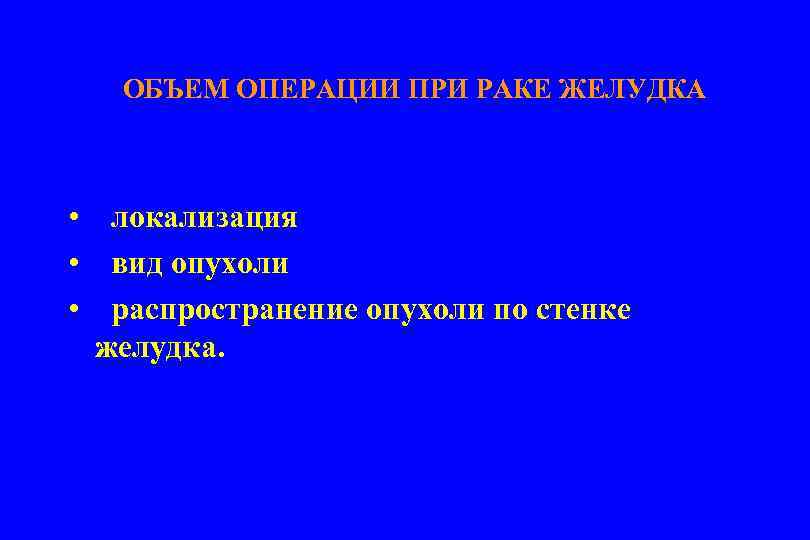 ОБЪЕМ ОПЕРАЦИИ ПРИ РАКЕ ЖЕЛУДКА

• локализация
• вид опухоли
• распространение опухоли по стенке желудка.